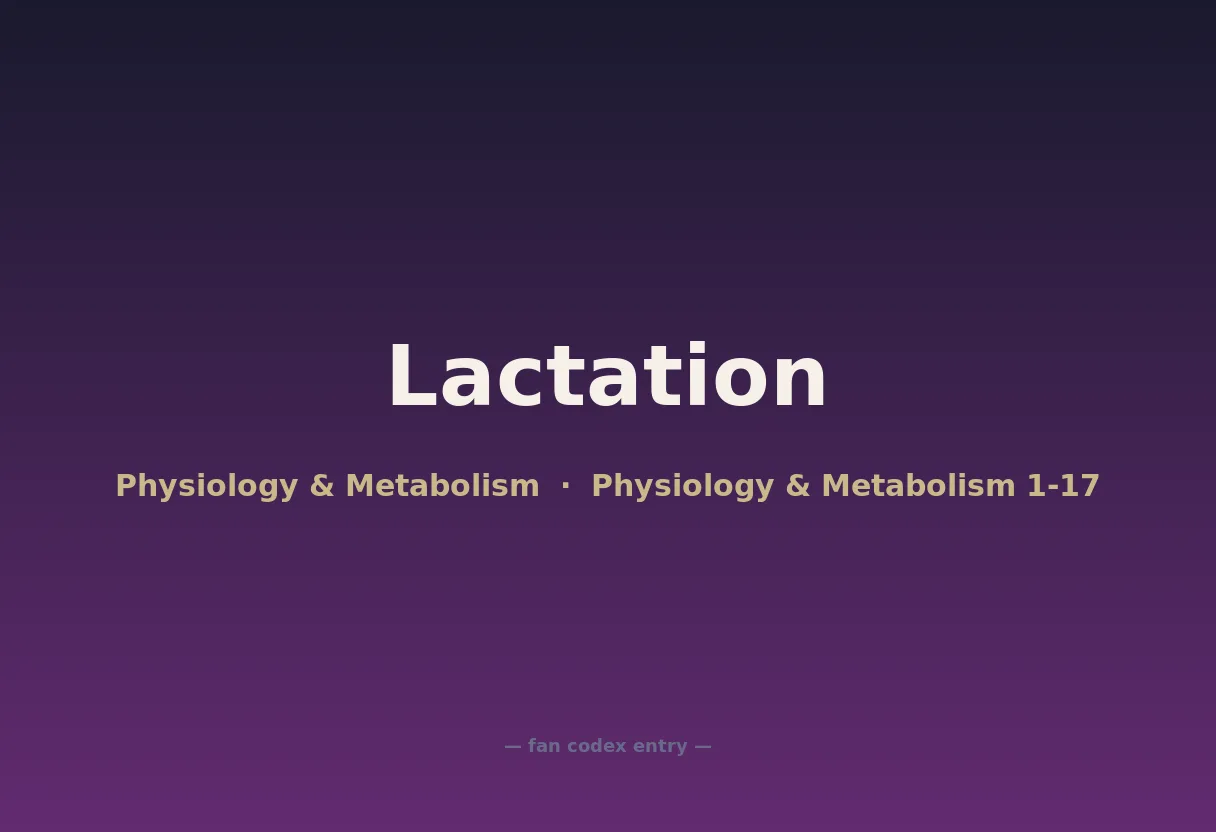 Lactation

Physiology & Metabolism · Physiology & Metabolism 1-17

— fan codex entry —